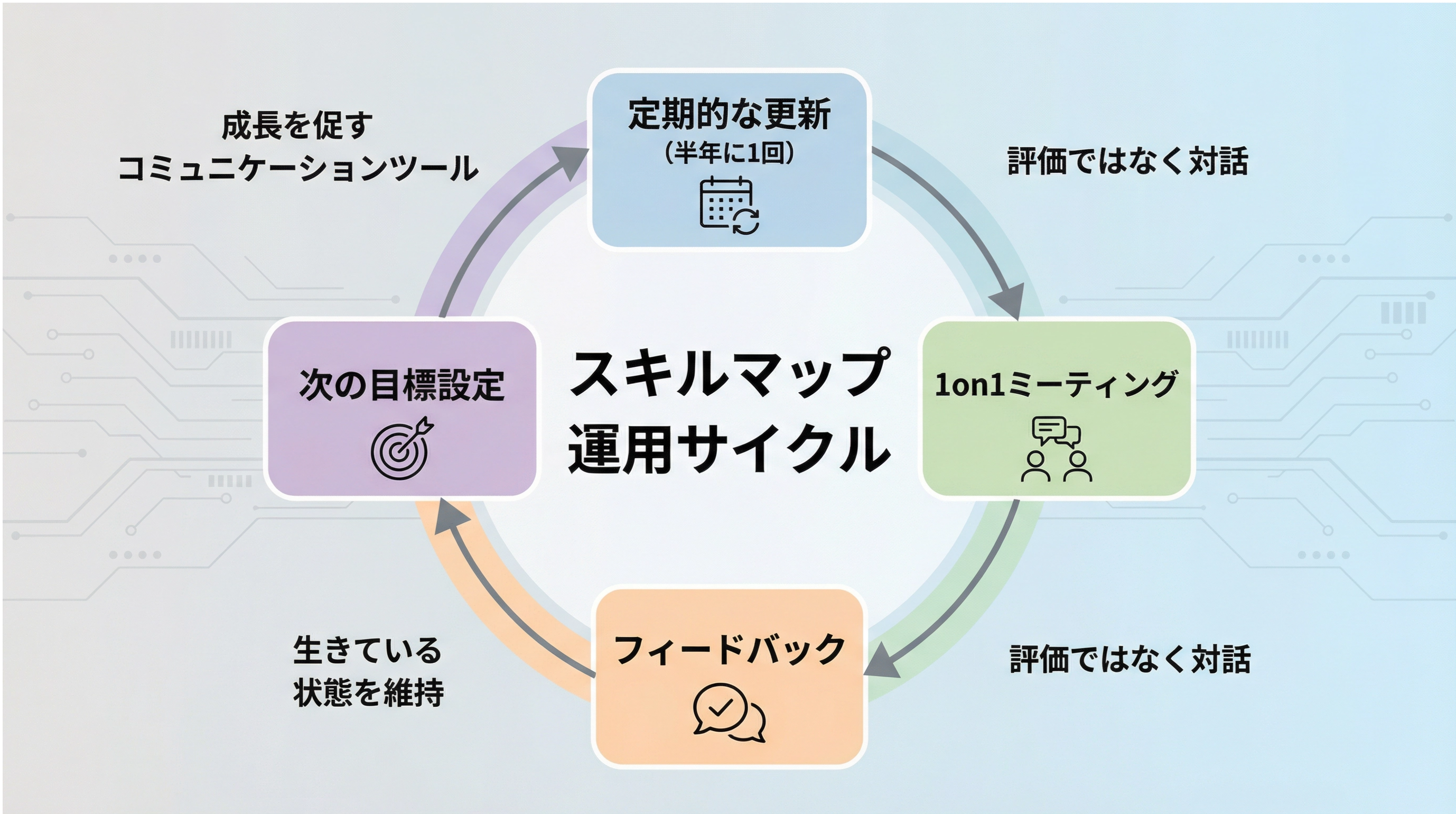 成長を促す
コミュニケーションツール

定期的な更新
（半年に1回）

評価ではなく対話

次の目標設定

スキルマップ
運用サイクル

1on1ミーティング

生きている
状態を維持

フィードバック

評価ではなく対話